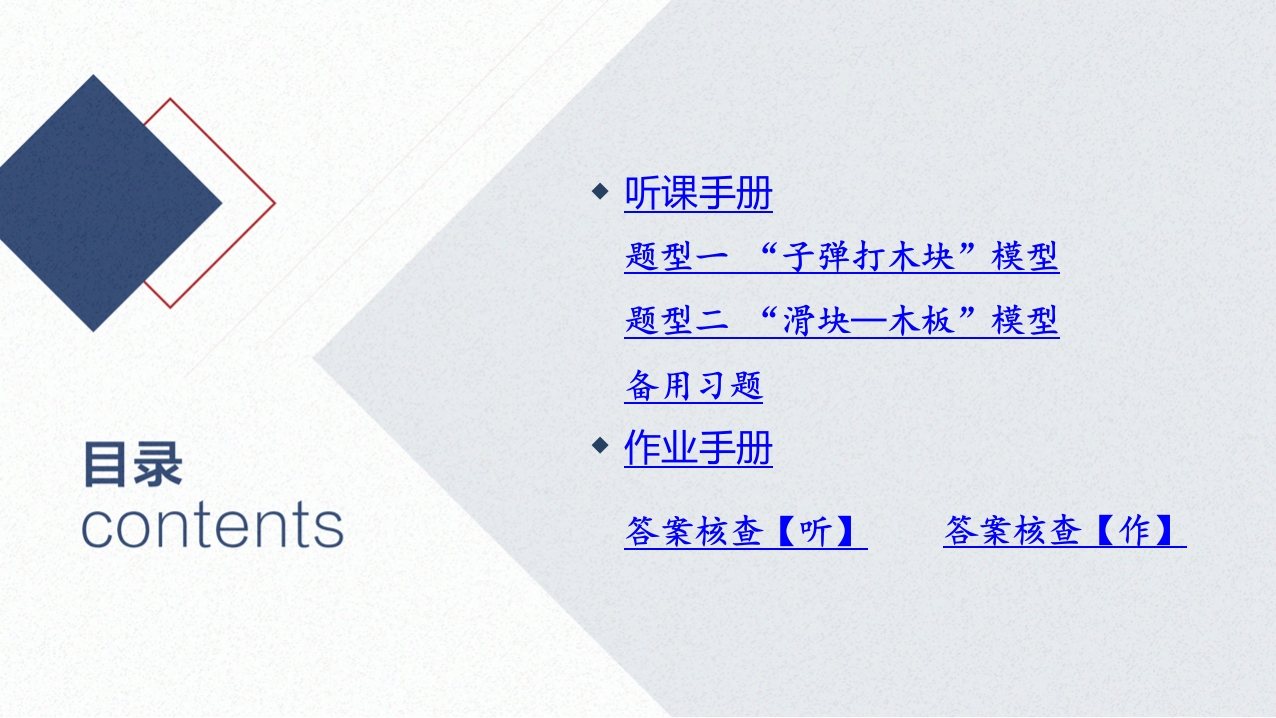 目录
contents

◆ 听课手册

题型一 “子弹打木块”模型

题型二 “滑块—木板”模型

备用习题

◆ 作业手册

答案核查【听】 答案核查【作】